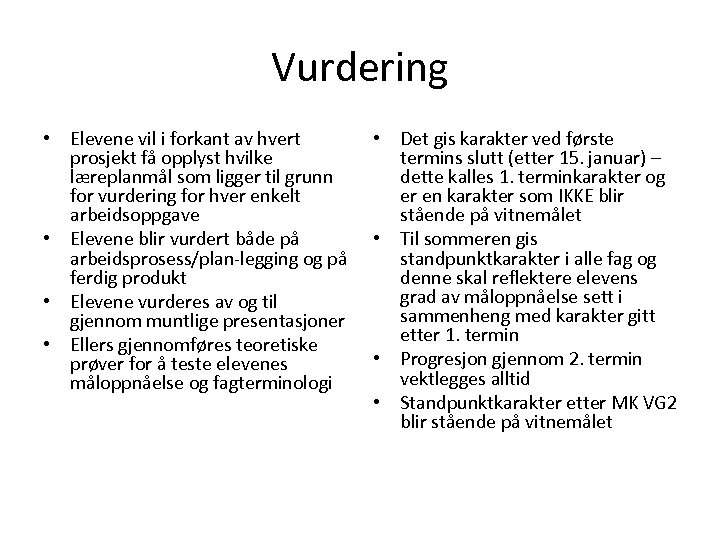 Vurdering

• Elevene vil i forkant av hvert prosjekt få opplyst hvilke læreplanmål som ligger til grunn for vurdering for hver enkelt arbeidsoppgave
• Elevene blir vurdert både på arbeidsprosess/plan-legging og på ferdig produkt
• Elevene vurderes av og til gjennom muntlige presentasjoner
• Ellers gjennomføres teoretiske prøver for å teste elevenes måloppnåelse og fagterminologi

• Det gis karakter ved første termins slutt (etter 15. januar) – dette kalles 1. terminkarakter og er en karakter som IKKE blir stående på vitnemålet
• Til sommeren gis standpunktkarakter i alle fag og denne skal reflektere elevens grad av måloppnåelse sett i sammenheng med karakter gitt etter 1. termin
• Progresjon gjennom 2. termin vektlegges alltid
• Standpunktkarakter etter MK VG2 blir stående på vitnemålet